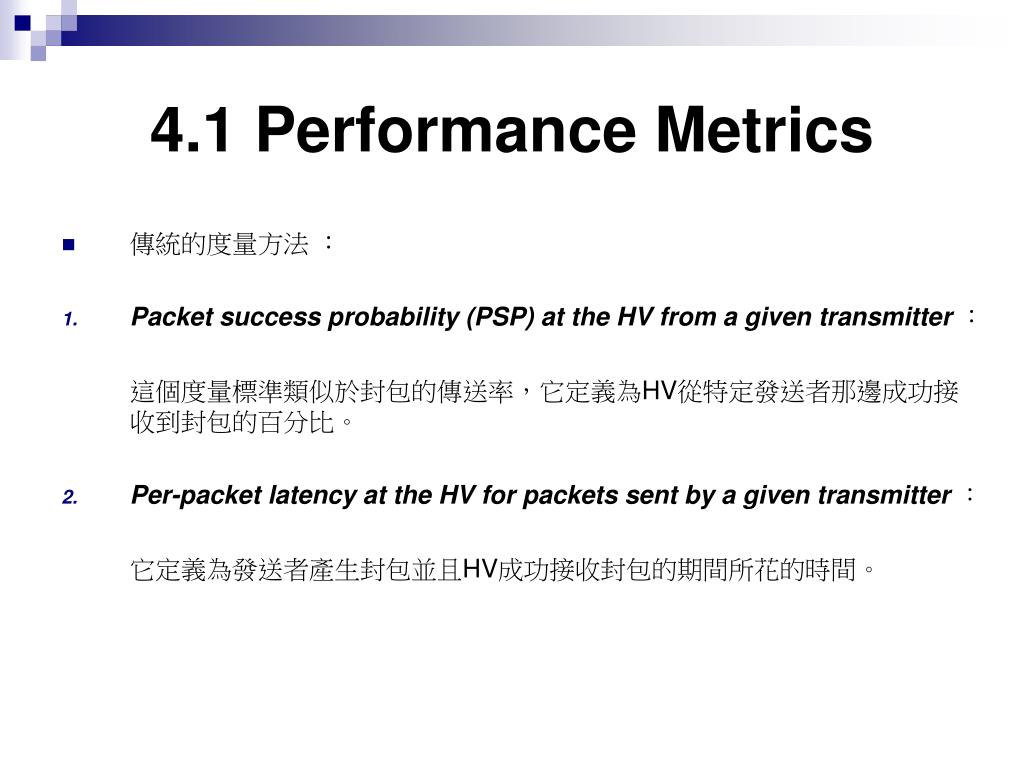 4.1 Performance Metrics

傳統的度量方法 ：

1. Packet success probability (PSP) at the HV from a given transmitter ：

這個度量標準類似於封包的傳送率，它定義為HV從特定發送者那邊成功接收到封包的百分比。

2. Per-packet latency at the HV for packets sent by a given transmitter ：

它定義為發送者產生封包並且HV成功接收封包的期間所花的時間。